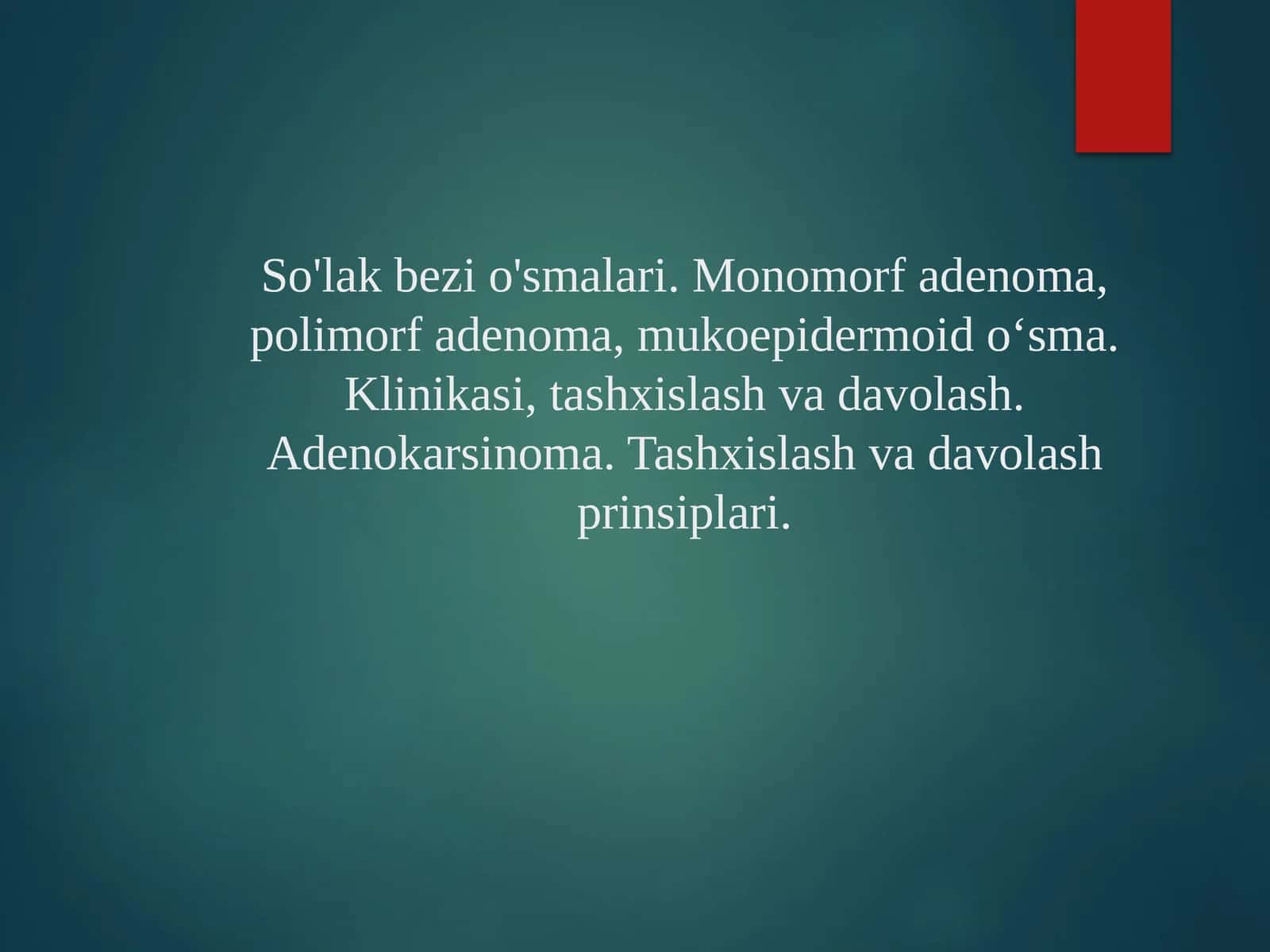 So'lak bezi o'smalari. Monomorf adenoma, polimorf adenoma, mukoepidermoid o‘sma. Klinikasi, tashxislash va davolash. Adenokarsinoma. Tashxislash va davolash prinsiplari.